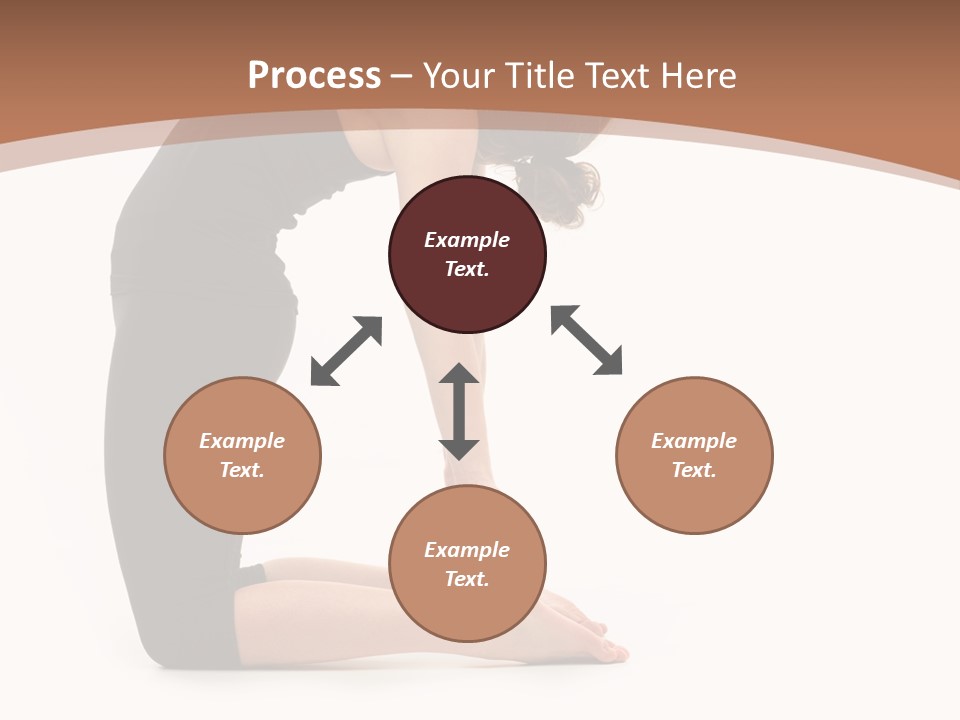 Process – Your Title Text Here

Example Text.

Example Text.

Example Text.

Example Text.